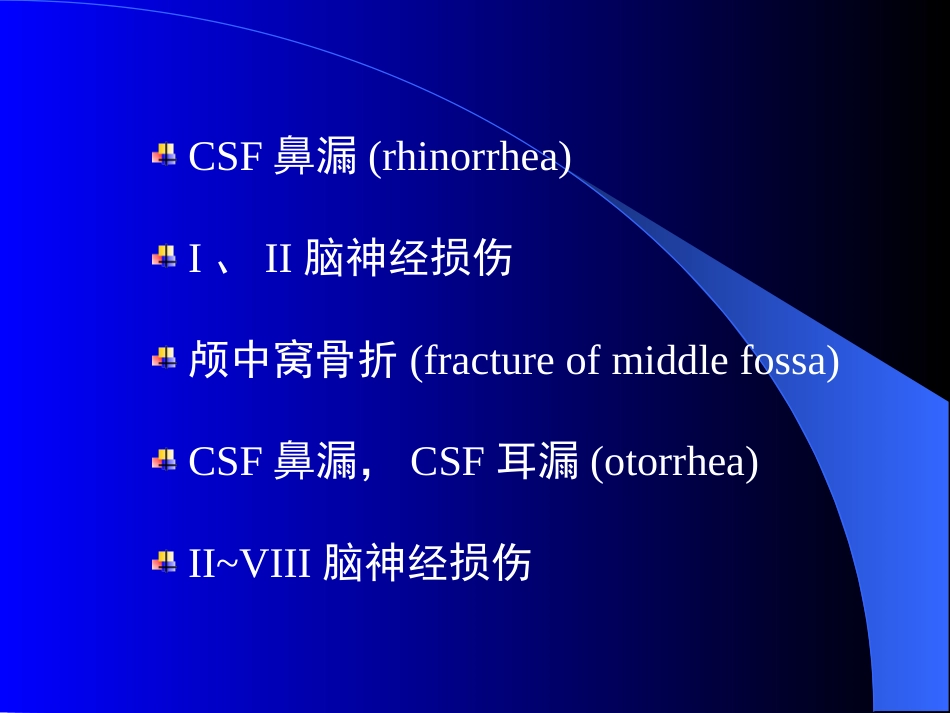 CSF 鼻漏 (rhinorrhea)

I 、 II 脑神经损伤

颅中窝骨折 (fracture of middle fossa)

CSF 鼻漏， CSF 耳漏 (otorrhea)

II~VIII 脑神经损伤